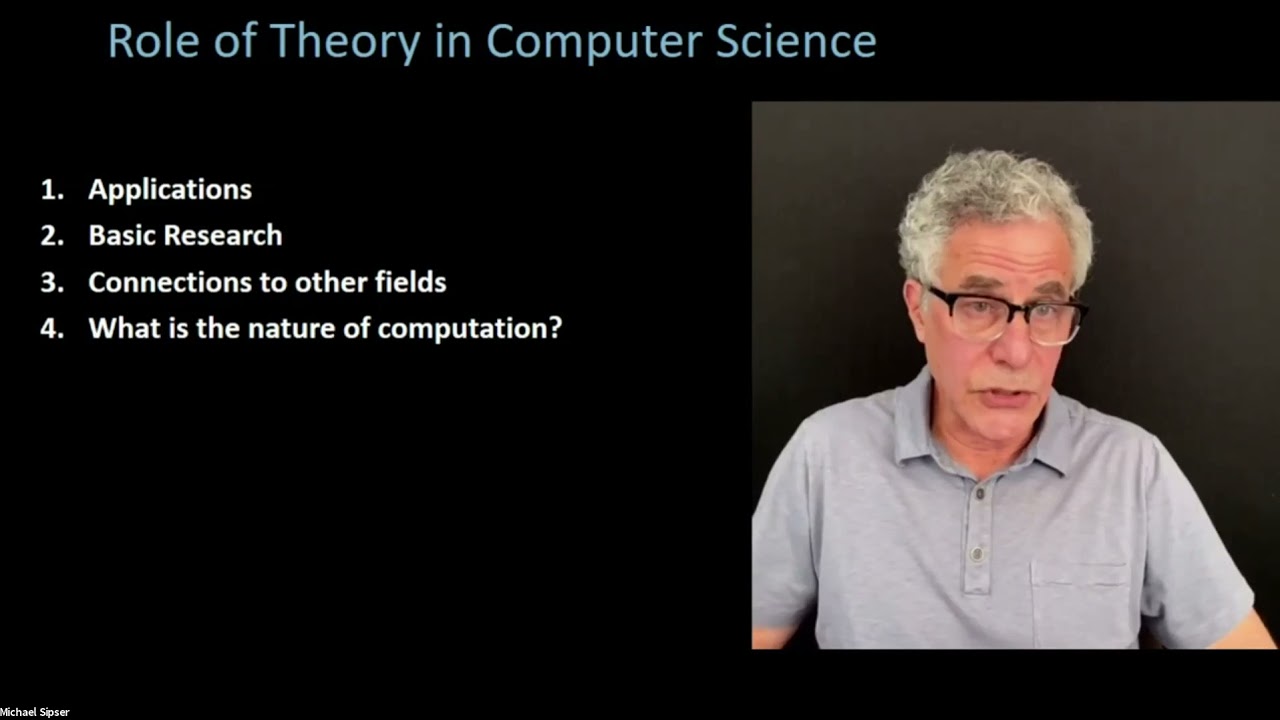 Role of Theory in Computer Science

1. Applications
2. Basic Research
3. Connections to other fields
4. What is the nature of computation?

Michael Sipser